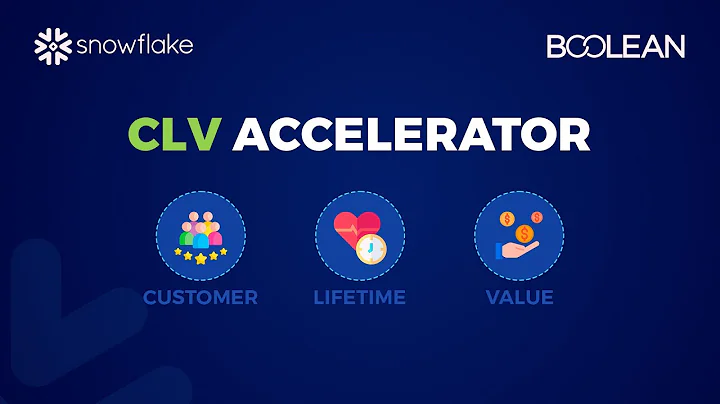 snowflake

BOOLEAN

CLV ACCELERATOR

CUSTOMER

LIFETIME

VALUE